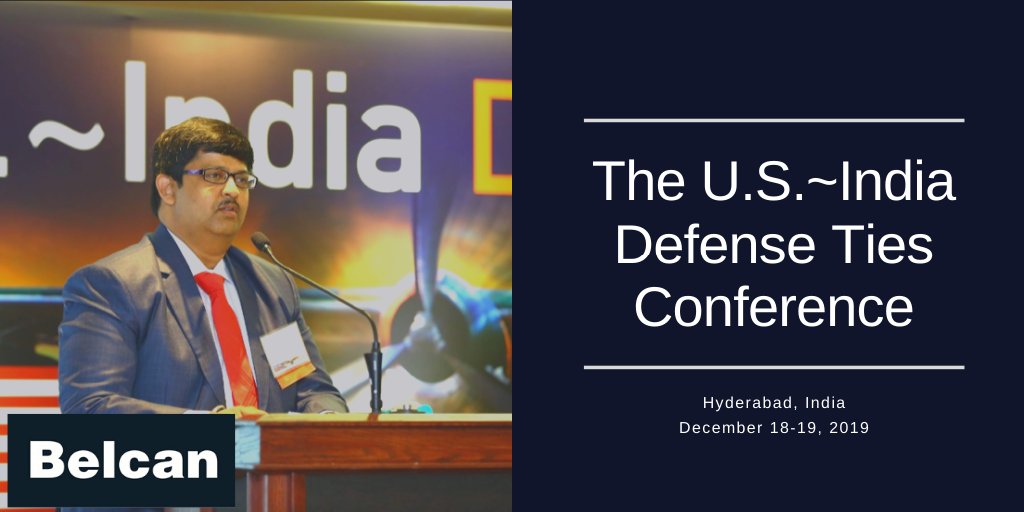 .~India

Belcan

The U.S.~India Defense Ties Conference

Hyderabad, India
December 18-19, 2019